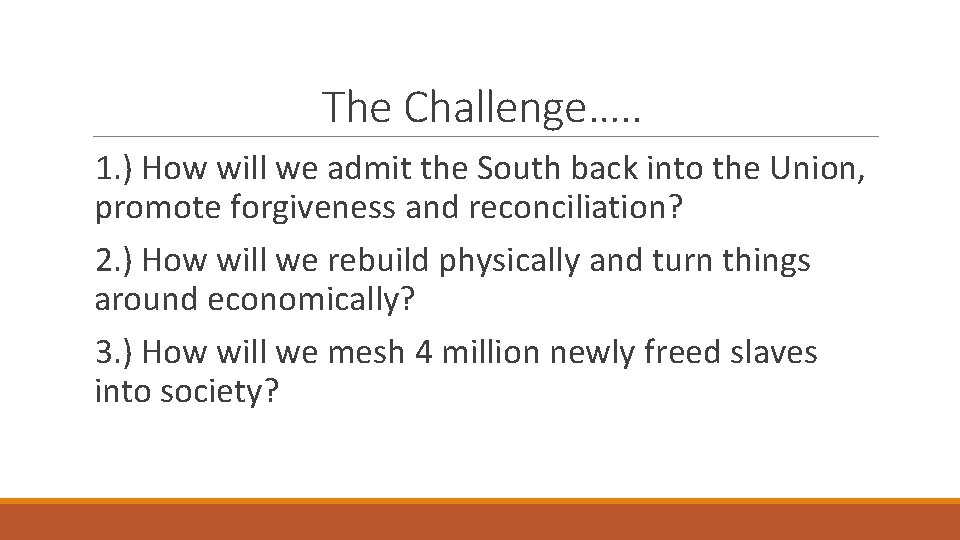 The Challenge…..

1.) How will we admit the South back into the Union, promote forgiveness and reconciliation?

2.) How will we rebuild physically and turn things around economically?

3.) How will we mesh 4 million newly freed slaves into society?